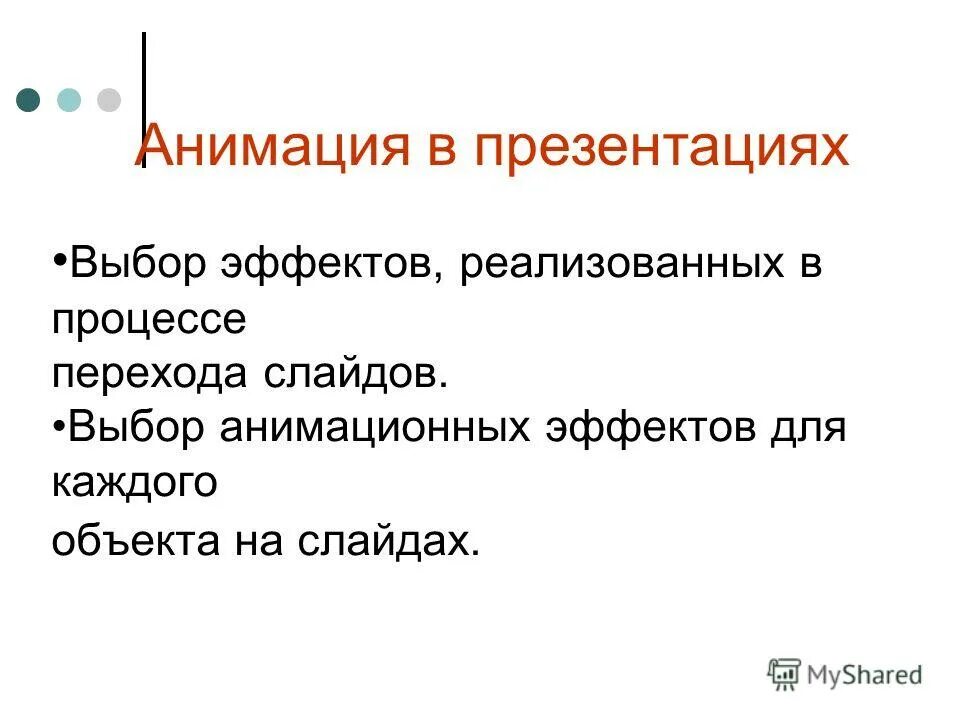 Анимация в презентациях

•Выбор эффектов, реализованных в процессе перехода слайдов.
•Выбор анимационных эффектов для каждого объекта на слайдах.

MyShared